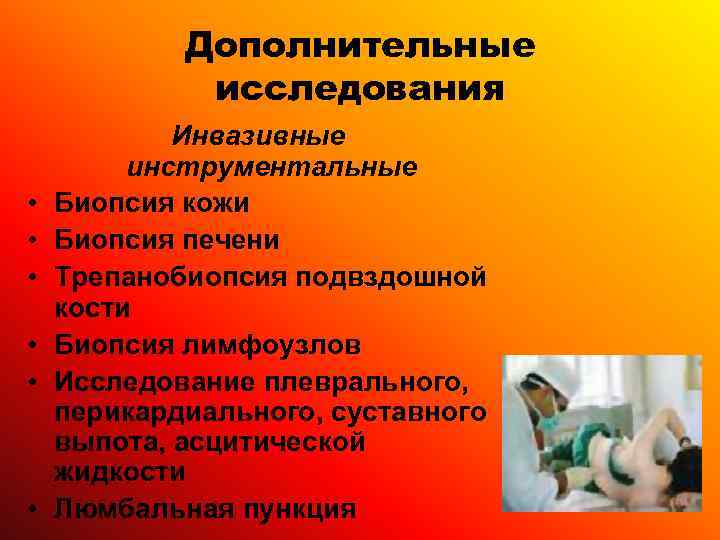 Дополнительные исследования

Инвазивные инструментальные

• Биопсия кожи
• Биопсия печени
• Трепанобиопсия подвздошной кости
• Биопсия лимфоузлов
• Исследование плеврального, перикардиального, суставного выпота, асцитической жидкости
• Люмбальная пункция